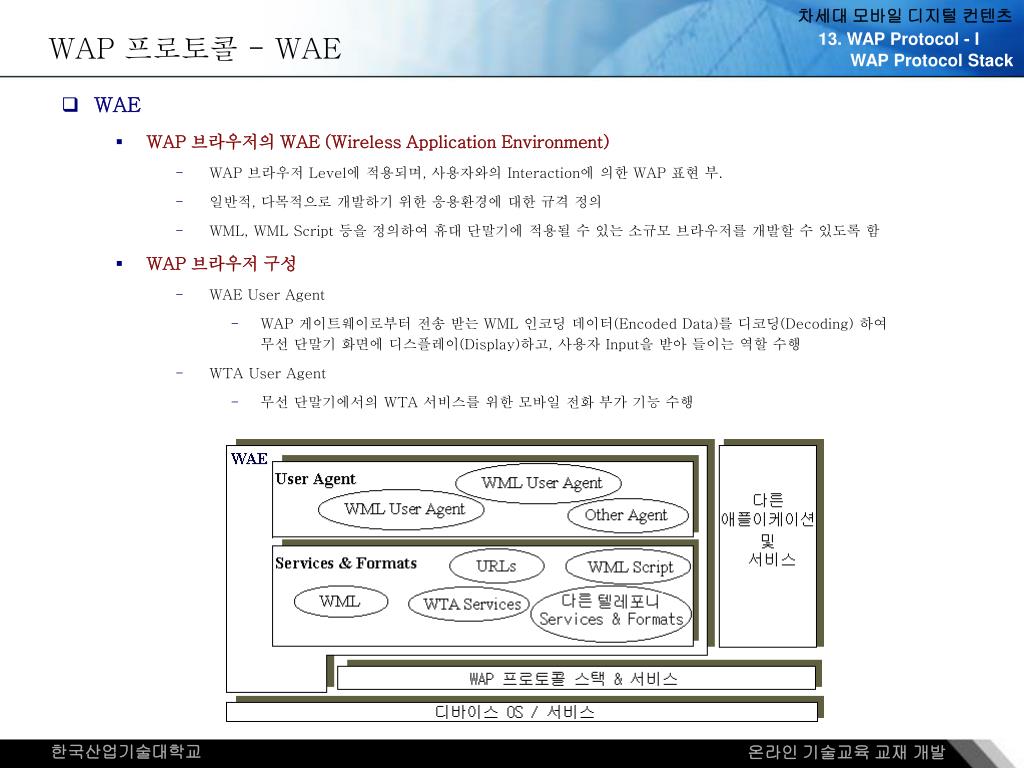 WAP 프로토콜 - WAE

차세대 모바일 디지털 컨텐츠
13. WAP Protocol - I
WAP Protocol Stack

WAE

WAP 브라우저의 WAE (Wireless Application Environment)

– WAP 브라우저 Level에 적용되며, 사용자와의 Interaction에 의한 WAP 표현 부.
– 일반적, 다목적으로 개발하기 위한 응용환경에 대한 규격 정의
– WML, WML Script 등을 정의하여 휴대 단말기에 적용될 수 있는 소규모 브라우저를 개발할 수 있도록 함

WAP 브라우저 구성

– WAE User Agent
– WAP 게이트웨이로부터 전송 받는 WML 인코딩 데이터(Encoded Data)를 디코딩(Decoding) 하여 무선 단말기 화면에 디스플레이(Display)하고, 사용자 Input을 받아 들이는 역할 수행
– WTA User Agent
– 무선 단말기에서의 WTA 서비스를 위한 모바일 전화 부가 기능 수행

WAE
User Agent
WML User Agent
WML User Agent
Other Agent
Services & Formats
URLs
WML Script
WML
WTA Services
다른 텔레포니 Services & Formats
다른 애플이케이션 및 서비스
WAP 프로토콜 스택 & 서비스
디바이스 OS / 서비스

한국산업기술대학교
온라인 기술교육 교재 개발